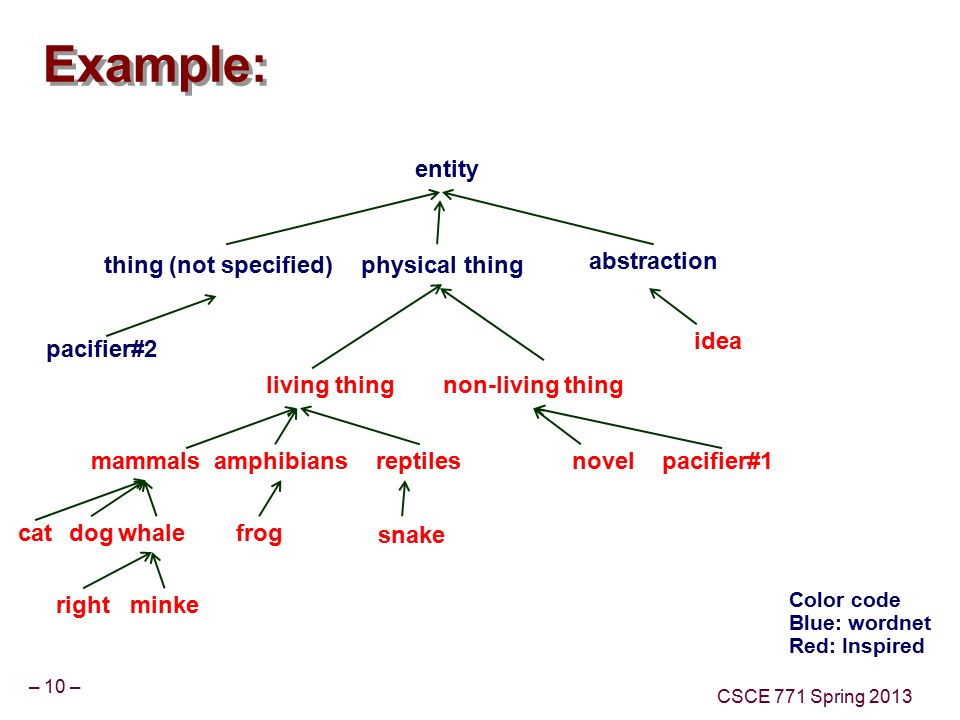 Example:

entity

thing (not specified)

physical thing

abstraction

pacifier#2

idea

living thing

non-living thing

mammals

amphibians

reptiles

novel

pacifier#1

cat

dog

whale

frog

snake

right

minke

Color code
Blue: wordnet
Red: Inspired

– 10 –

CSCE 771 Spring 2013